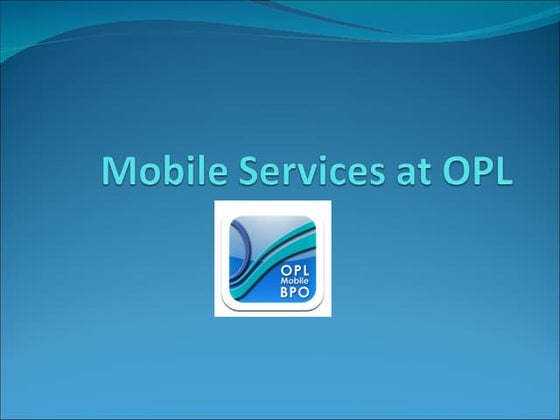 Mobile Services at OPL

OPL
Mobile
BPO